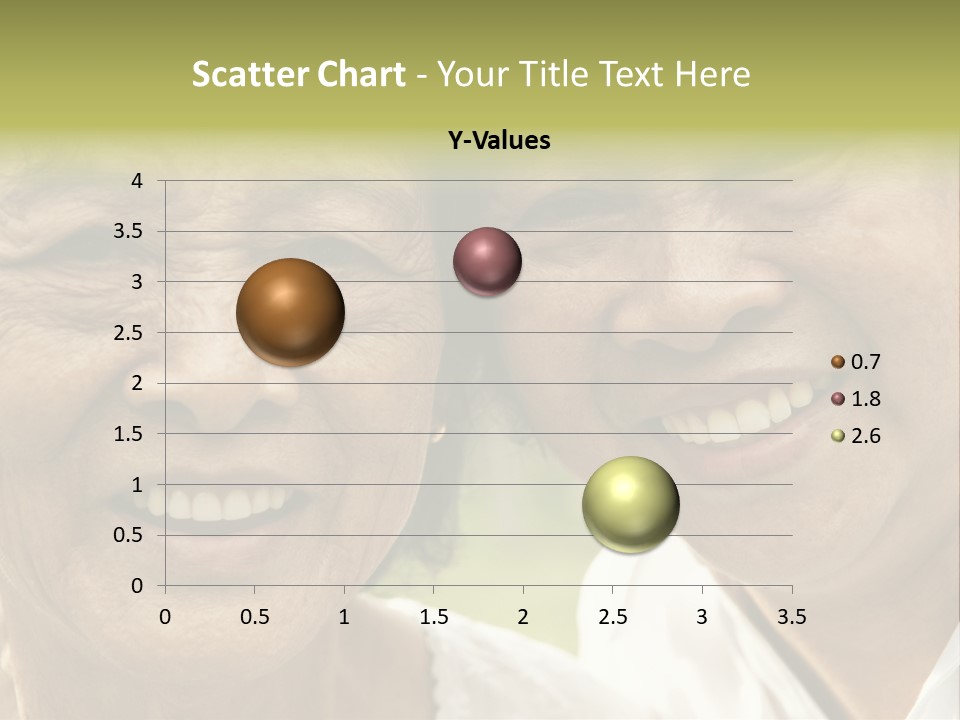 Scatter Chart - Your Title Text Here

Y-Values

4
3.5
3
2.5
2
1.5
1
0.5
0

0 0.5 1 1.5 2 2.5 3 3.5

0.7
1.8
2.6